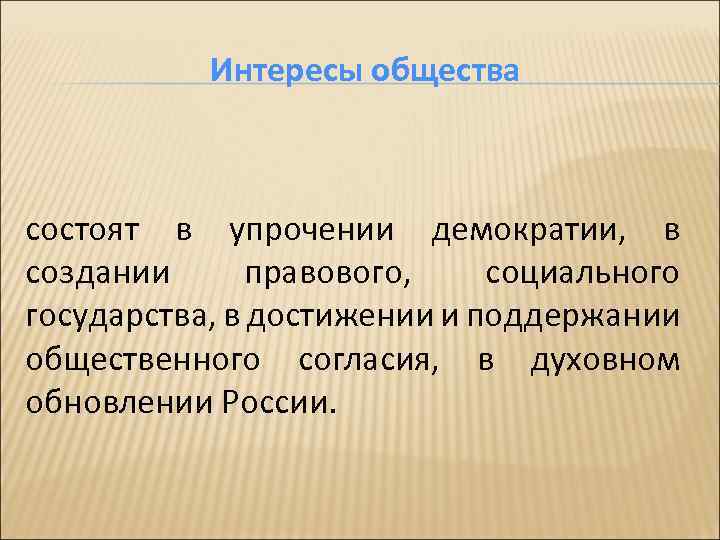 Интересы общества

состоят в упрочении демократии, в создании правового, социального государства, в достижении и поддержании общественного согласия, в духовном обновлении России.